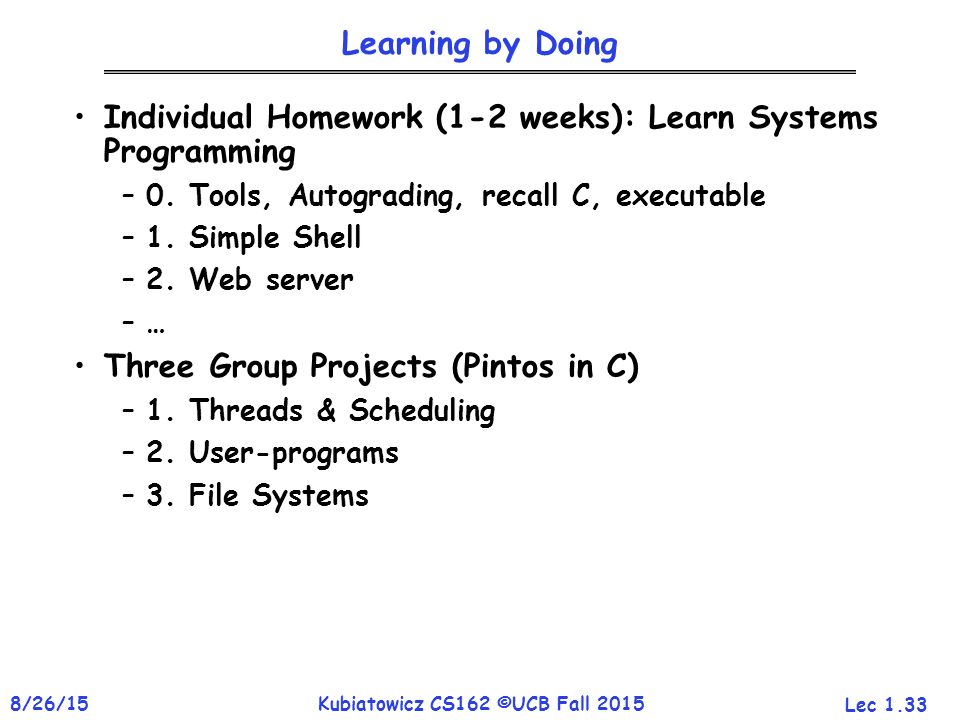 Learning by Doing

• Individual Homework (1-2 weeks): Learn Systems Programming
– 0. Tools, Autograding, recall C, executable
– 1. Simple Shell
– 2. Web server
– …

• Three Group Projects (Pintos in C)
– 1. Threads & Scheduling
– 2. User-programs
– 3. File Systems

8/26/15

Kubiatowicz CS162 ©UCB Fall 2015

Lec 1.33